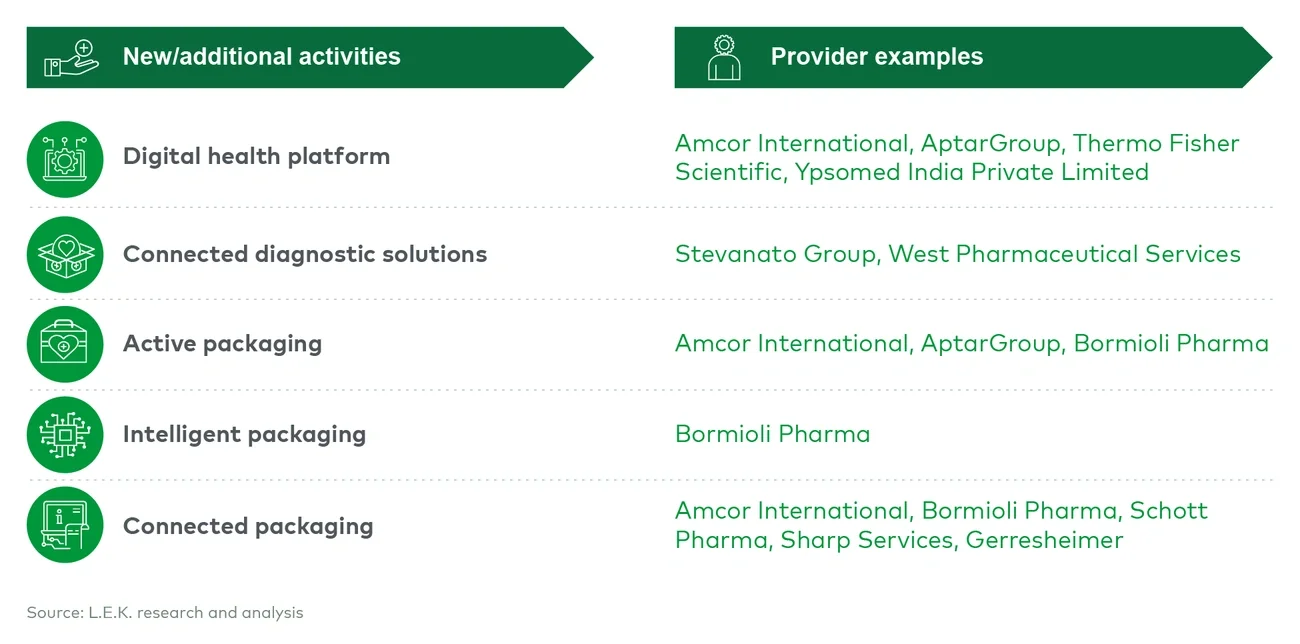 | New/additional activities | Provider examples |
|---|---|
| Digital health platform | Amcor International, AptarGroup, Thermo Fisher Scientific, Ypsomed India Private Limited |
| Connected diagnostic solutions | Stevanato Group, West Pharmaceutical Services |
| Active packaging | Amcor International, AptarGroup, Bormioli Pharma |
| Intelligent packaging | Bormioli Pharma |
| Connected packaging | Amcor International, Bormioli Pharma, Schott Pharma, Sharp Services, Gerresheimer |

Source: L.E.K. research and analysis